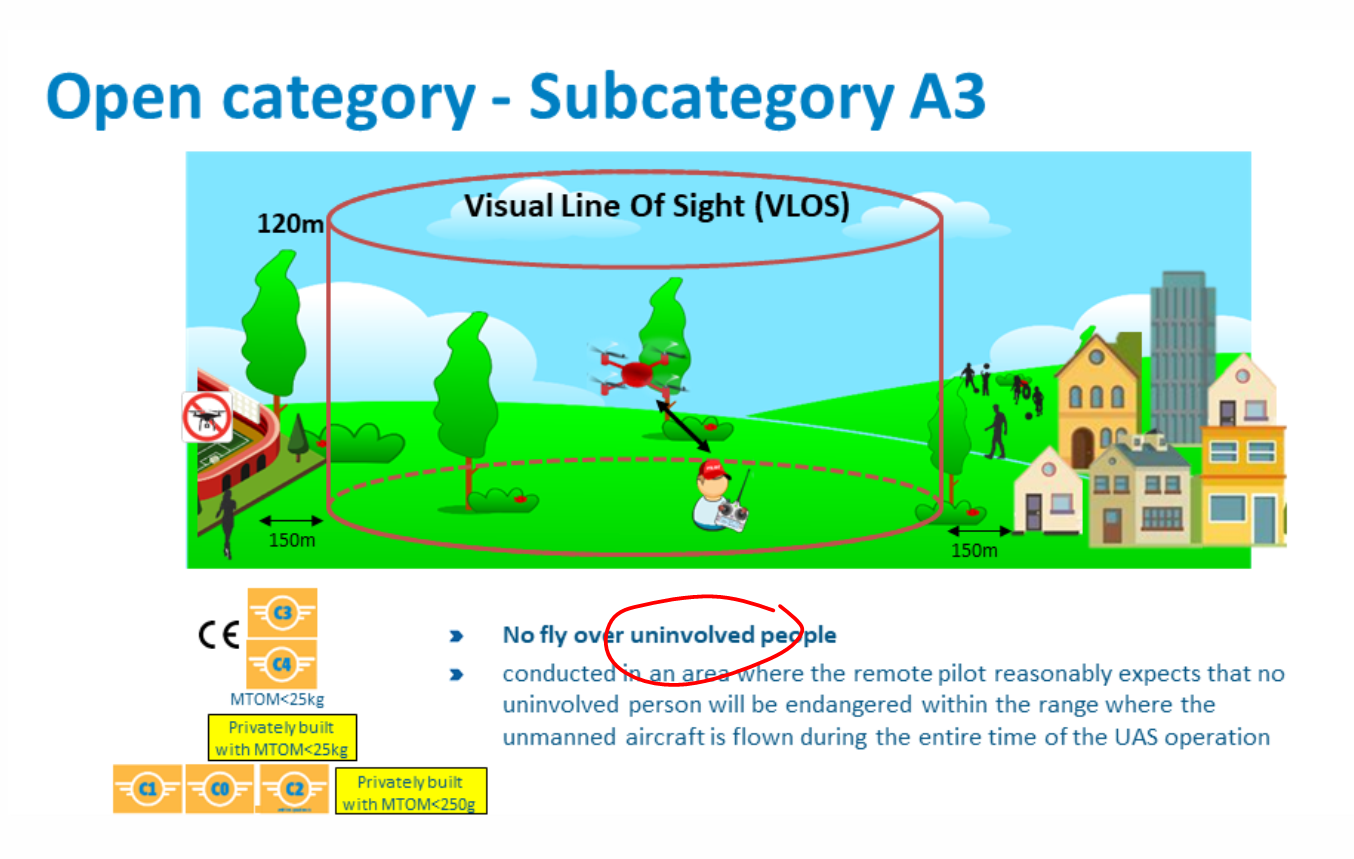 Open category - Subcategory A3

Visual Line Of Sight (VLOS)

120m

150m

150m

CE

C3

C4

MTOM<25kg

Privately built with MTOM<25kg

C1

C0

C2

Privately built with MTOM<250g

No fly over uninvolved people

conducted in an area where the remote pilot reasonably expects that no uninvolved person will be endangered within the range where the unmanned aircraft is flown during the entire time of the UAS operation